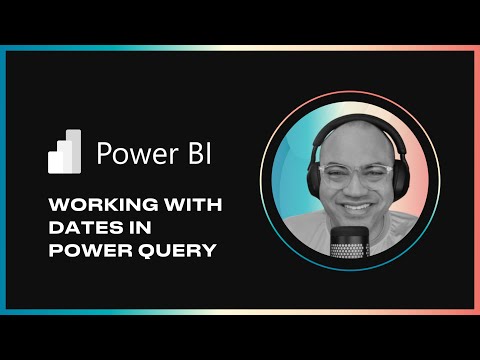 Power BI

WORKING WITH DATES IN POWER QUERY